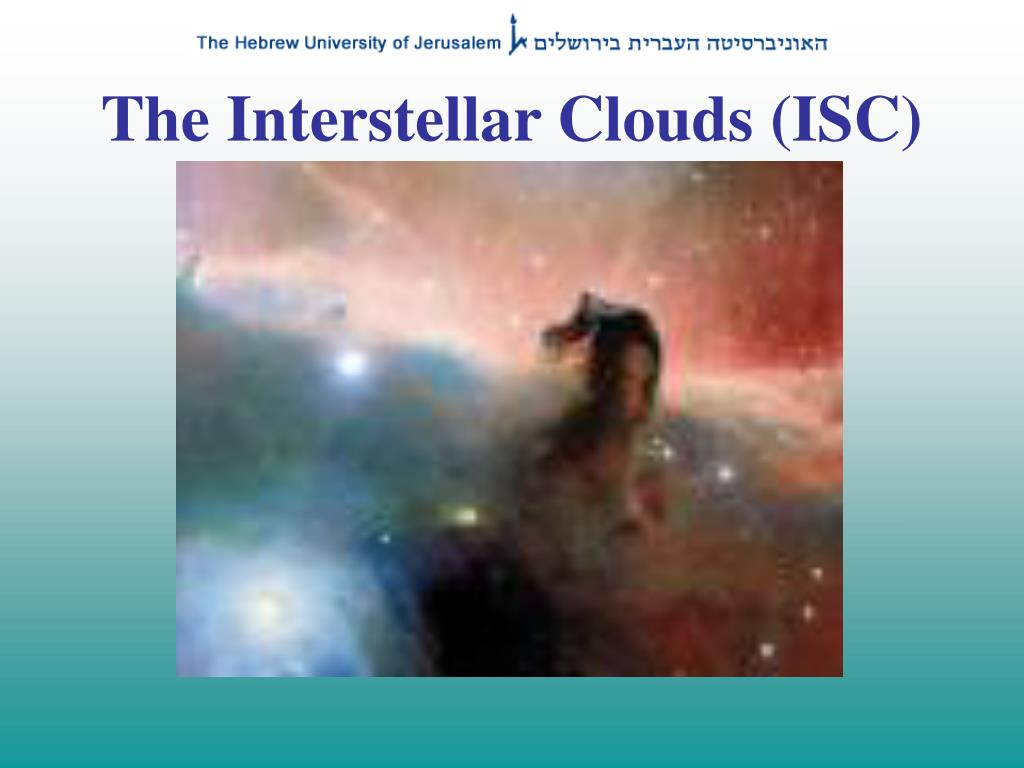 The Hebrew University of Jerusalem האוניברסיטה העברית בירושלים

The Interstellar Clouds (ISC)